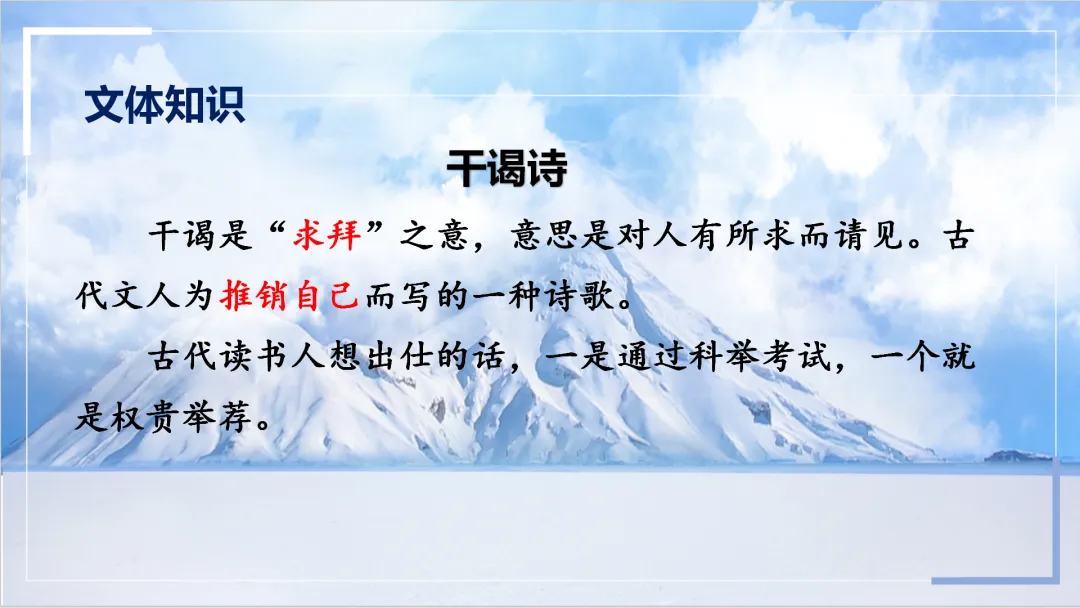 文体知识

干谒诗

干谒是“求拜”之意，意思是对人有所求而请见。古代文人为推销自己而写的一种诗歌。

古代读书人想出仕的话，一是通过科举考试，一个就是权贵举荐。